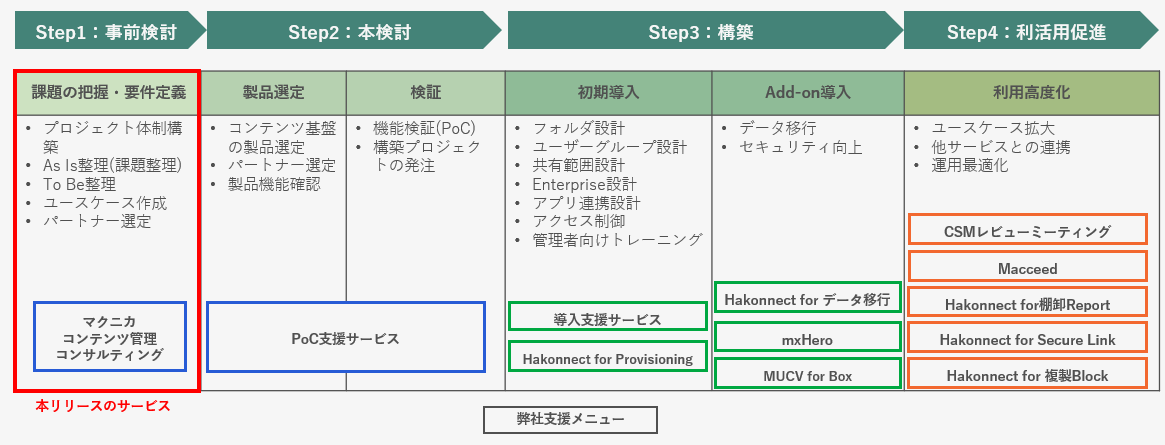 Step1：事前検討

Step2：本検討

Step3：構築

Step4：利活用促進

課題の把握・要件定義

- プロジェクト体制構築
- As Is整理(課題整理)
- To Be整理
- ユースケース作成
- パートナー選定

マクニカ
コンテンツ管理
コンサルティング

本リリースのサービス

製品選定

- コンテンツ基盤の製品選定
- パートナー選定
- 製品機能確認

検証

- 機能検証(PoC)
- 構築プロジェクトの発注

PoC支援サービス

初期導入

- フォルダ設計
- ユーザーグループ設計
- 共有範囲設計
- Enterprise設計
- アプリ連携設計
- アクセス制御
- 管理者向けトレーニング

導入支援サービス

Hakonnect for Provisioning

Add-on導入

- データ移行
- セキュリティ向上

Hakonnect for データ移行

mxHero

MUCV for Box

利用高度化

- ユースケース拡大
- 他サービスとの連携
- 運用最適化

CSMレビューミーティング

Macceed

Hakonnect for棚卸Report

Hakonnect for Secure Link

Hakonnect for 複製Block

弊社支援メニュー